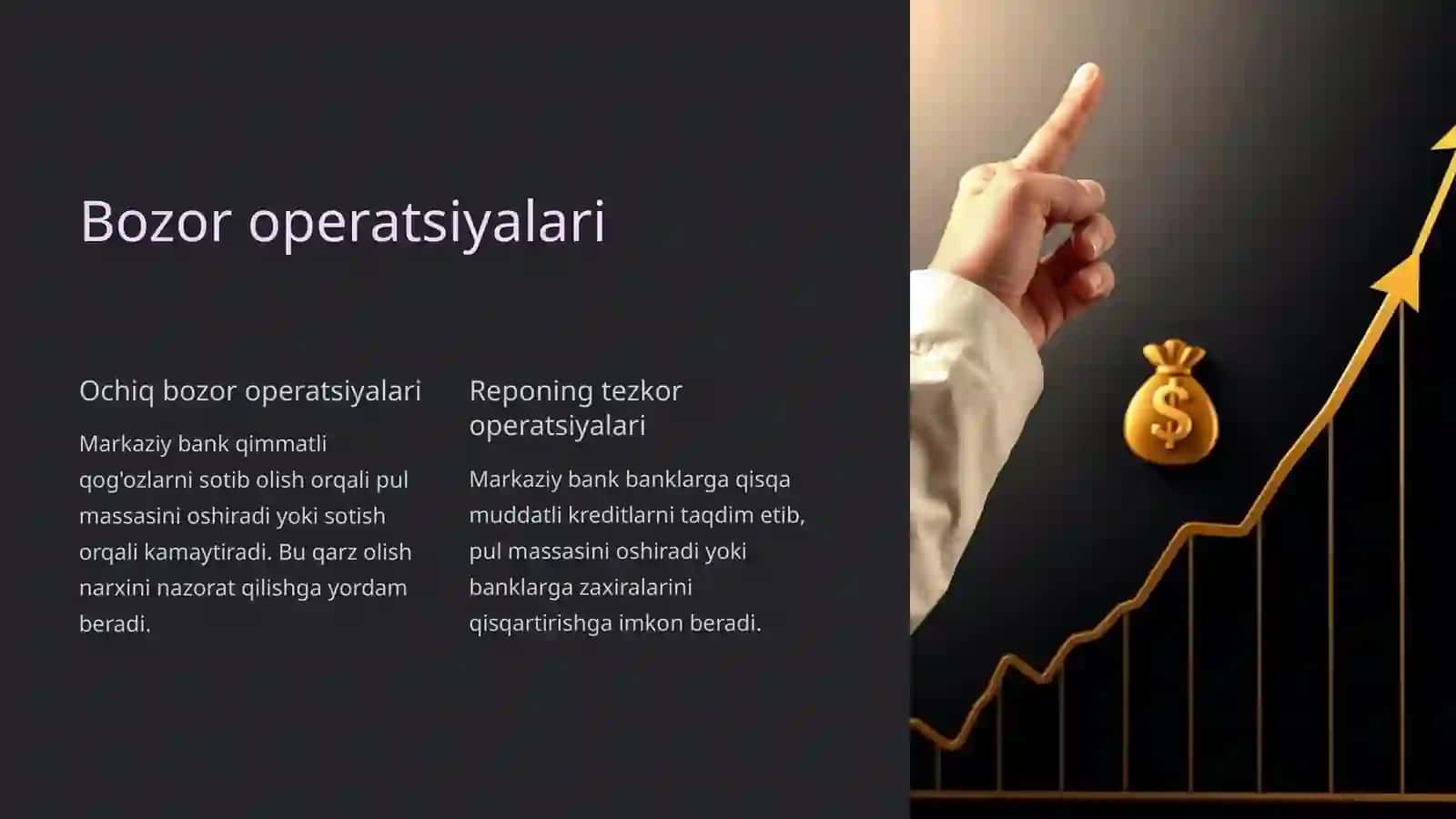 Bozor operatsiyalari

Ochiq bozor operatsiyalari

Markaziy bank qimmatli qog'ozlarni sotib olish orqali pul massasini oshiradi yoki sotish orqali kamaytiradi. Bu qarz olish narxini nazorat qilishga yordam beradi.

Reponing tezkor operatsiyalari

Markaziy bank banklarga qisqa muddatli kreditlarni taqdim etib, pul massasini oshiradi yoki banklarga zaxiralarini qisqartirishga imkon beradi.

$